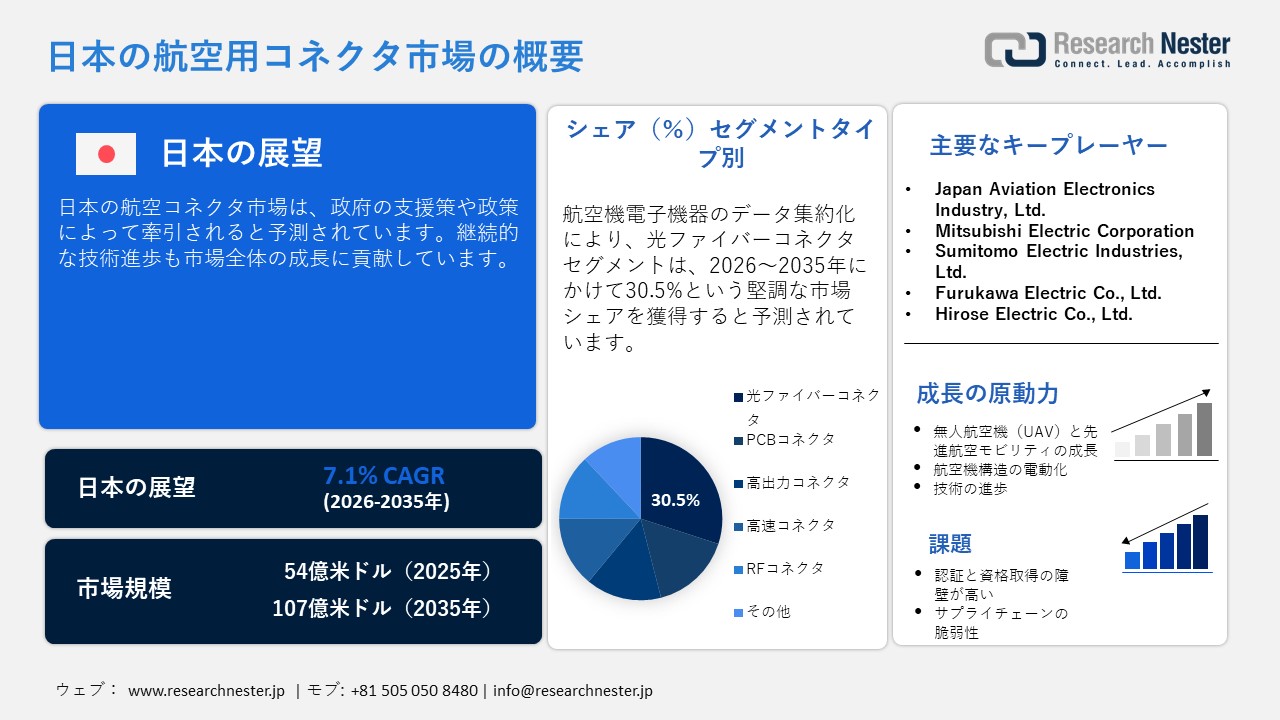 日本の航空用コネクタ市場の概要

Research Nester
Connect. Lead. Accomplish

日本の展望

日本の航空コネクタ市場は、政府の支援策や政策によって牽引されると予測されています。継続的な技術進歩も市場全体の成長に貢献しています。

日本の展望 7.1% CAGR (2026-2035年)

市場規模 54億米ドル（2025年） 107億米ドル（2035年）

シェア（%）セグメントタイプ別

航空機電子機器のデータ集約化により、光ファイバーコネクタセグメントは、2026～2035年にかけて30.5%という堅調な市場シェアを獲得すると予測されています。

30.5%

光ファイバーコネクタ
PCBコネクタ
高出力コネクタ
高速コネクタ
RFコネクタ
その他

主要なキープレーヤー

• Japan Aviation Electronics Industry, Ltd.
• Mitsubishi Electric Corporation
• Sumitomo Electric Industries, Ltd.
• Furukawa Electric Co., Ltd.
• Hirose Electric Co., Ltd.

成長の原動力

• 無人航空機（UAV）と先進航空モビリティの成長
• 航空機構造の電動化
• 技術の進歩

課題

• 認証と資格取得の障壁が高い
• サプライチェーンの脆弱性

ウェブ： www.researchnester.jp | モブ: +81 505 050 8480 | info@researchnester.jp